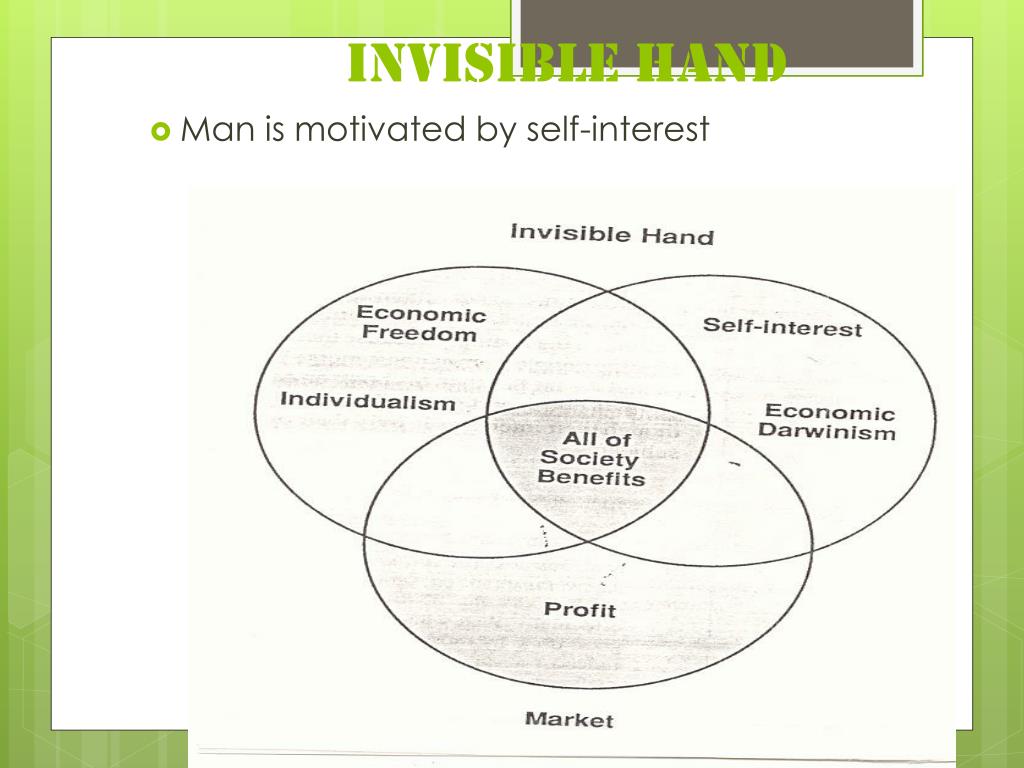 INVISIBLE HAND

Man is motivated by self-interest

Invisible Hand

Economic Freedom

Individualism

Self-interest

Economic Darwinism

All of Society Benefits

Profit

Market